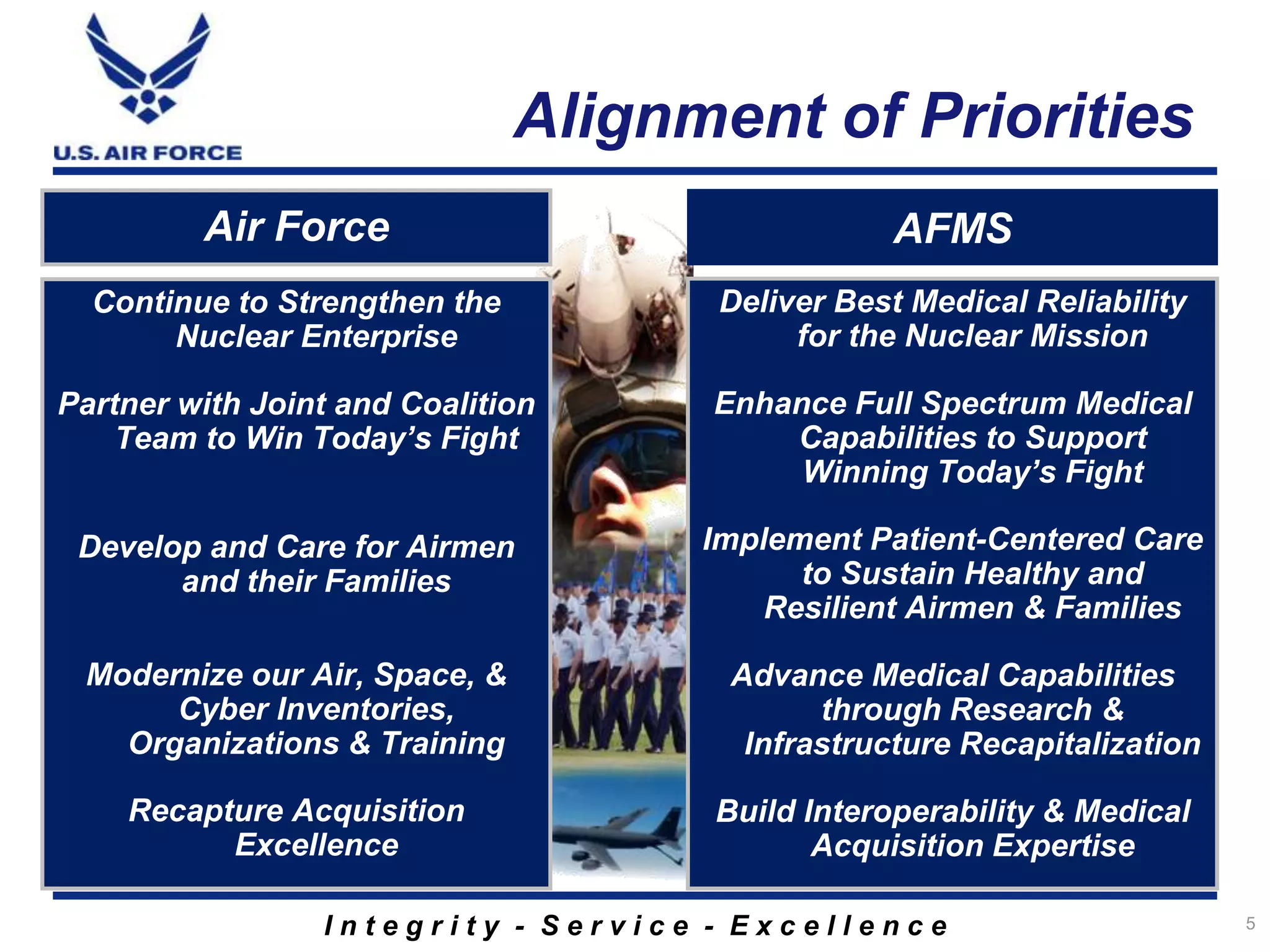 U.S. AIR FORCE

Alignment of Priorities

Air Force

Continue to Strengthen the Nuclear Enterprise

Partner with Joint and Coalition Team to Win Today's Fight

Develop and Care for Airmen and their Families

Modernize our Air, Space, & Cyber Inventories, Organizations & Training

Recapture Acquisition Excellence

AFMS

Deliver Best Medical Reliability for the Nuclear Mission

Enhance Full Spectrum Medical Capabilities to Support Winning Today's Fight

Implement Patient-Centered Care to Sustain Healthy and Resilient Airmen & Families

Advance Medical Capabilities through Research & Infrastructure Recapitalization

Build Interoperability & Medical Acquisition Expertise

Integrity - Service - Excellence

5